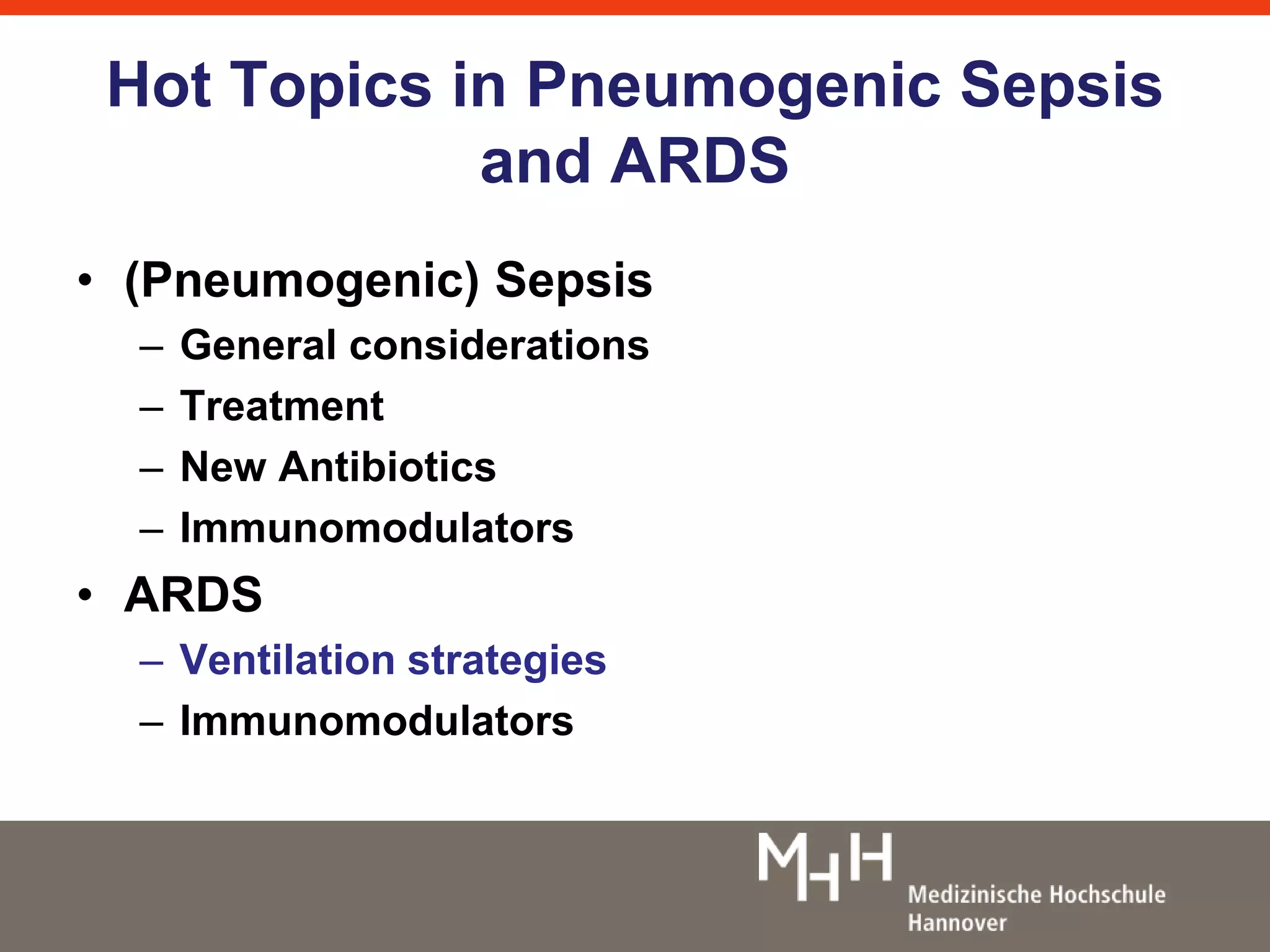 Hot Topics in Pneumogenic Sepsis and ARDS

• (Pneumogenic) Sepsis
– General considerations
– Treatment
– New Antibiotics
– Immunomodulators
• ARDS
– Ventilation strategies
– Immunomodulators

MHH
Medizinische Hochschule Hannover